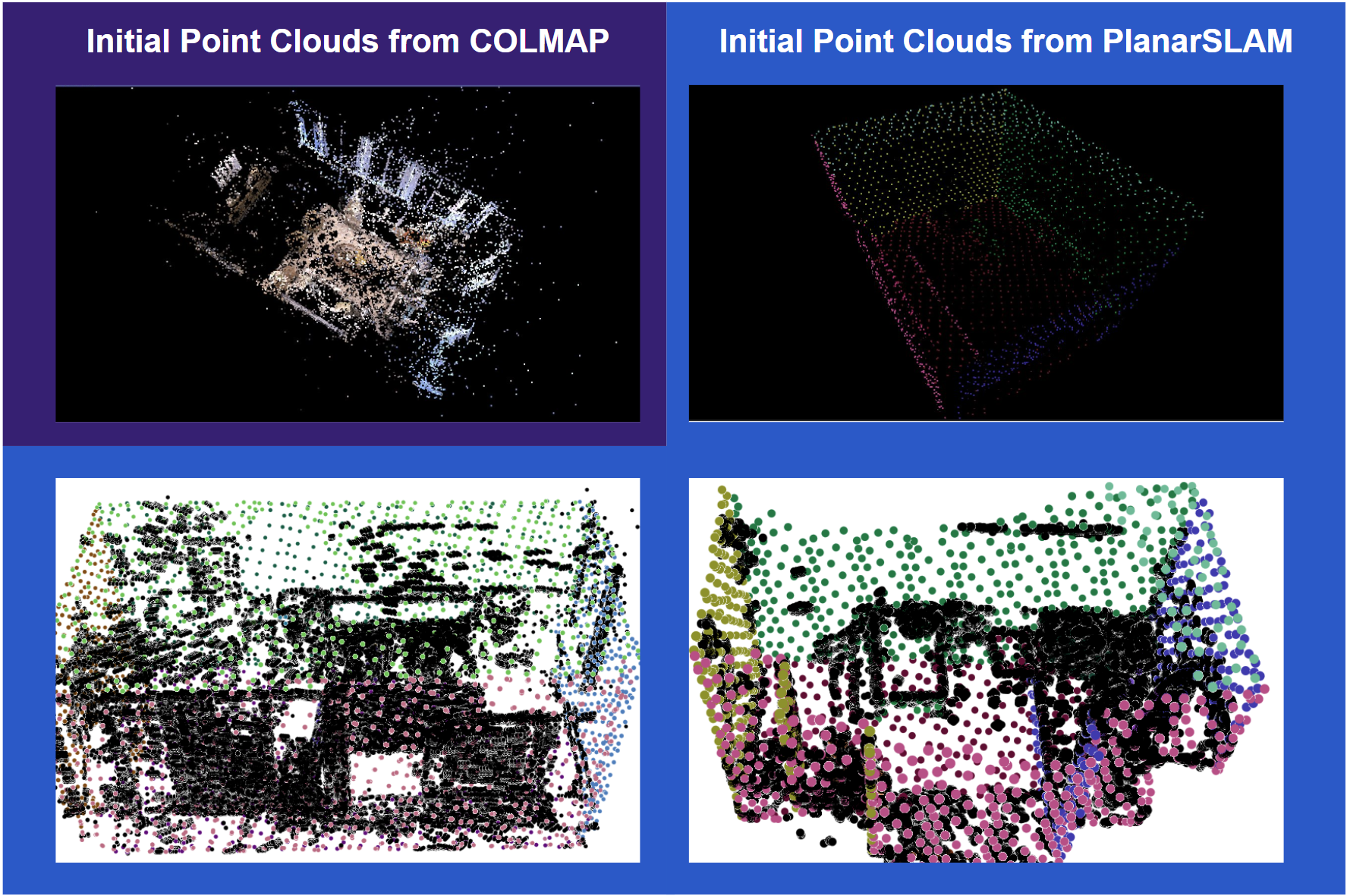 Initial Point Clouds from COLMAP

Initial Point Clouds from PlanarSLAM